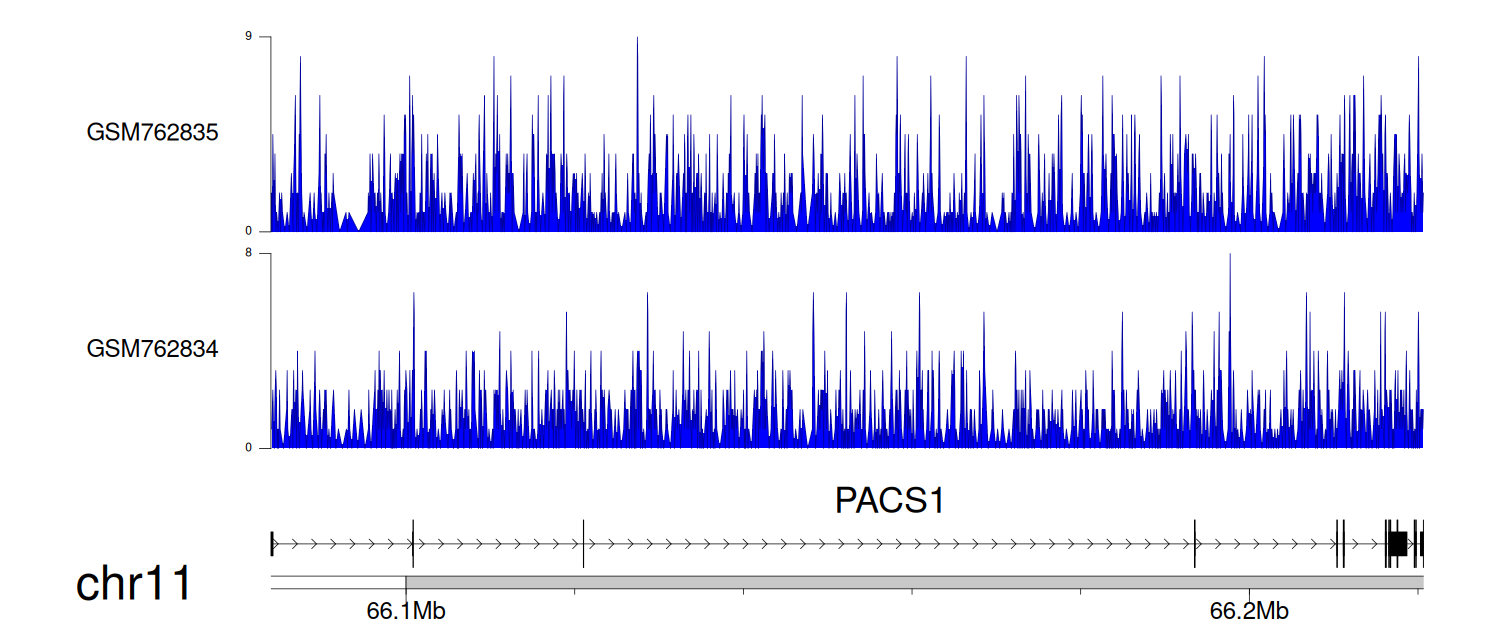 9
GSM762835
0
8
GSM762834
0
PACS1
chr11
66.1Mb
66.2Mb